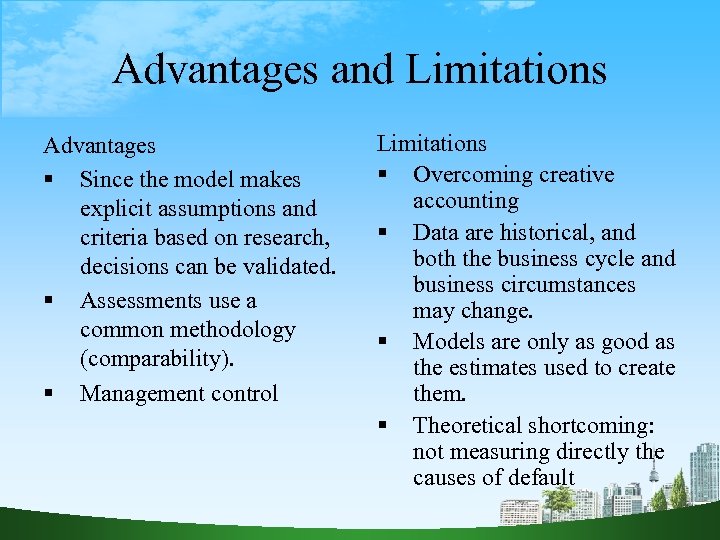 Advantages and Limitations

Advantages

▪ Since the model makes explicit assumptions and criteria based on research, decisions can be validated.

▪ Assessments use a common methodology (comparability).

▪ Management control

Limitations

▪ Overcoming creative accounting

▪ Data are historical, and both the business cycle and business circumstances may change.

▪ Models are only as good as the estimates used to create them.

▪ Theoretical shortcoming: not measuring directly the causes of default